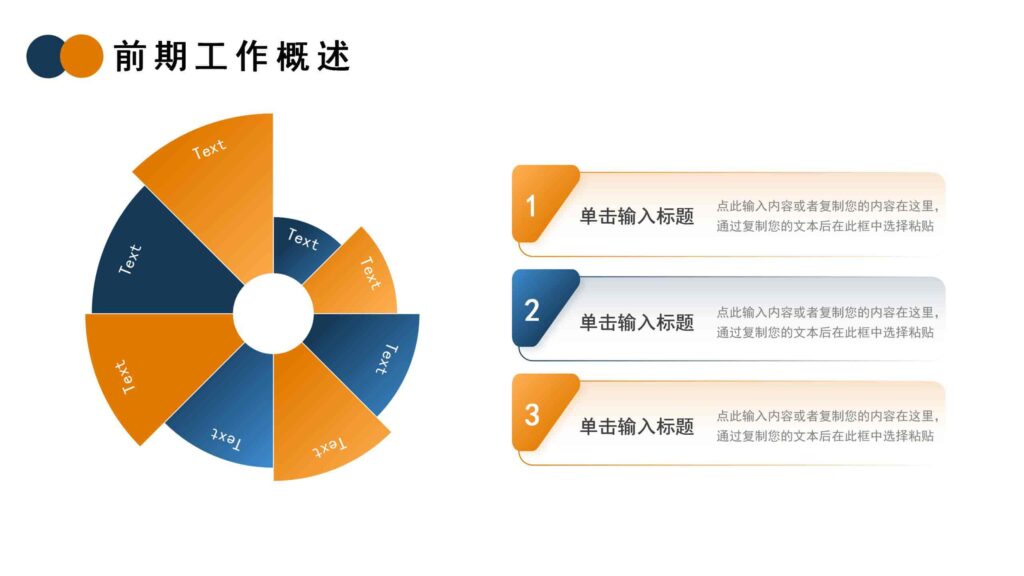 前期工作概述

Text

Text

Text

Text

Text

Text

Text

Text

1 单击输入标题 点此输入内容或者复制您的内容在这里，通过复制您的文本后在此框中选择粘贴

2 单击输入标题 点此输入内容或者复制您的内容在这里，通过复制您的文本后在此框中选择粘贴

3 单击输入标题 点此输入内容或者复制您的内容在这里，通过复制您的文本后在此框中选择粘贴